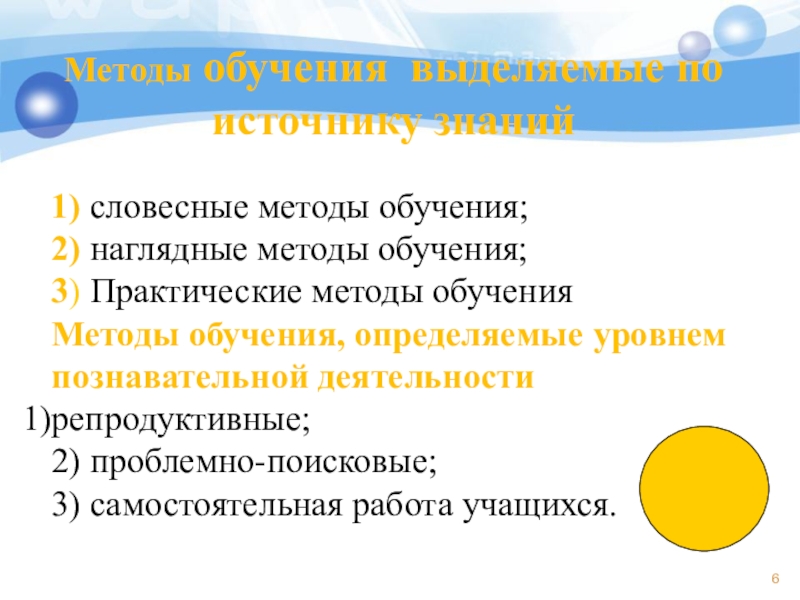 Методы обучения выделяемые по источнику знаний

1) словесные методы обучения;
2) наглядные методы обучения;
3) Практические методы обучения
Методы обучения, определяемые уровнем познавательной деятельности
1)репродуктивные;
2) проблемно-поисковые;
3) самостоятельная работа учащихся.

6